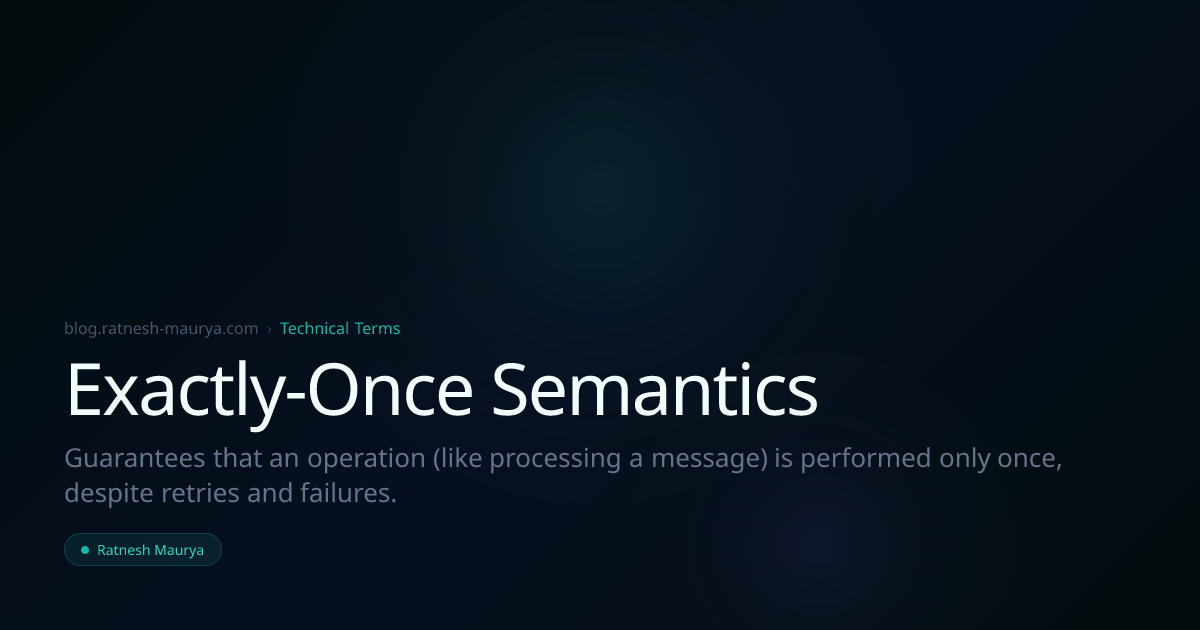 blog.ratnesh-maurya.com › Technical Terms

Exactly-Once Semantics

Guarantees that an operation (like processing a message) is performed only once, despite retries and failures.

Ratnesh Maurya